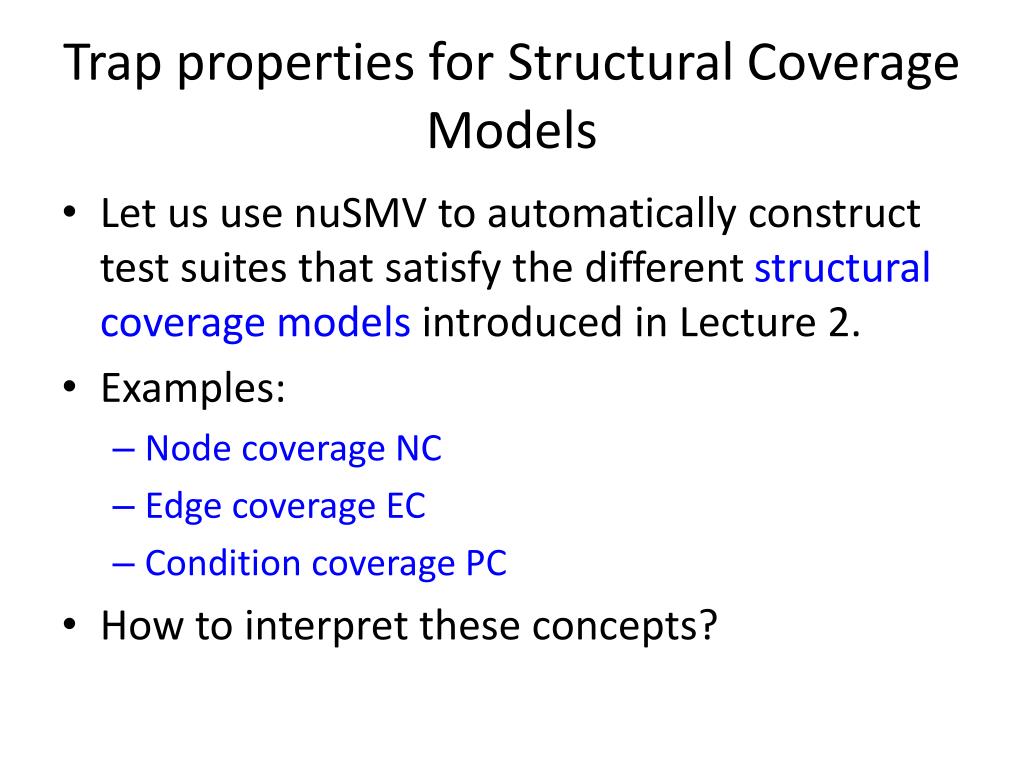 Trap properties for Structural Coverage Models

• Let us use nuSMV to automatically construct test suites that satisfy the different structural coverage models introduced in Lecture 2.
• Examples:
– Node coverage NC
– Edge coverage EC
– Condition coverage PC
• How to interpret these concepts?